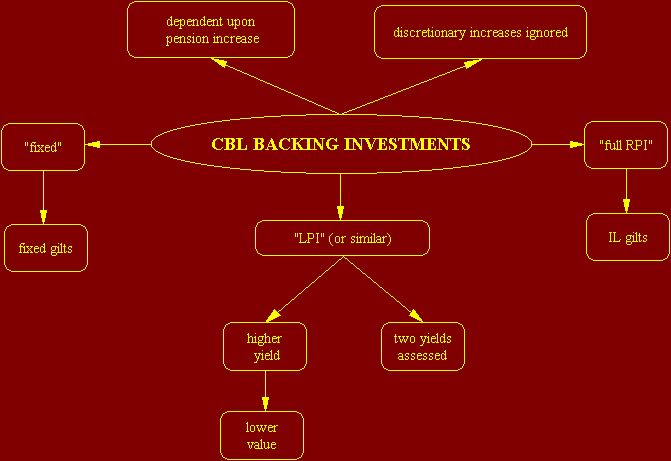 dependent upon pension increase

discretionary increases ignored

"fixed"

CBL BACKING INVESTMENTS

"full RPI"

fixed gilts

"LPI" (or similar)

IL gilts

higher yield

two yields assessed

lower value